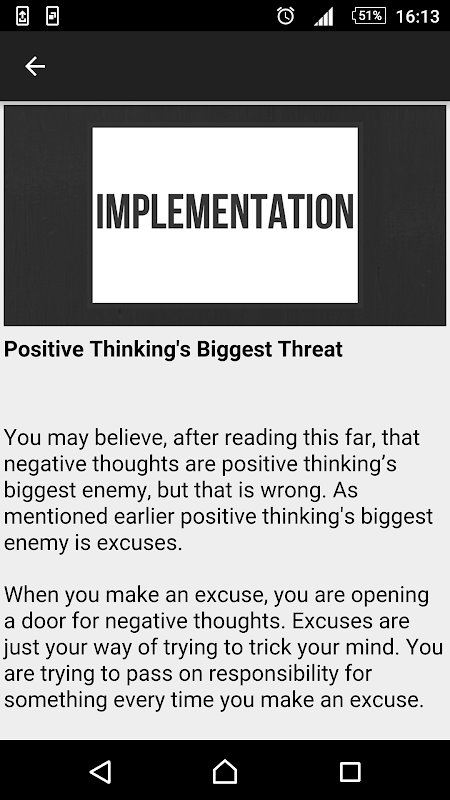 51% 16:13

IMPLEMENTATION

Positive Thinking's Biggest Threat

You may believe, after reading this far, that negative thoughts are positive thinking’s biggest enemy, but that is wrong. As mentioned earlier positive thinking's biggest enemy is excuses.

When you make an excuse, you are opening a door for negative thoughts. Excuses are just your way of trying to trick your mind. You are trying to pass on responsibility for something every time you make an excuse.